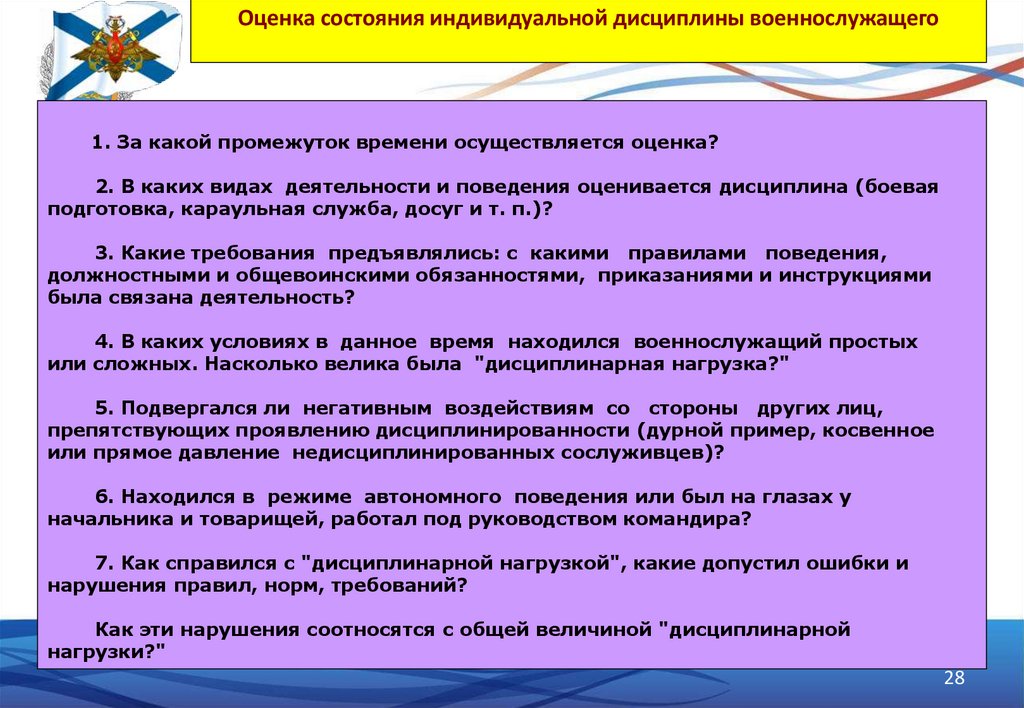 Оценка состояния индивидуальной дисциплины военнослужащего

1. За какой промежуток времени осуществляется оценка?

2. В каких видах деятельности и поведения оценивается дисциплина (боевая подготовка, караульная служба, досуг и т. п.)?

3. Какие требования предъявлялись: с какими правилами поведения, должностными и общевоинскими обязанностями, приказаниями и инструкциями была связана деятельность?

4. В каких условиях в данное время находился военнослужащий простых или сложных. Насколько велика была "дисциплинарная нагрузка?"

5. Подвергался ли негативным воздействиям со стороны других лиц, препятствующих проявлению дисциплинированности (дурной пример, косвенное или прямое давление недисциплинированных сослуживцев)?

6. Находился в режиме автономного поведения или был на глазах у начальника и товарищей, работал под руководством командира?

7. Как справился с "дисциплинарной нагрузкой", какие допустил ошибки и нарушения правил, норм, требований?

Как эти нарушения соотносятся с общей величиной "дисциплинарной нагрузки?"

28